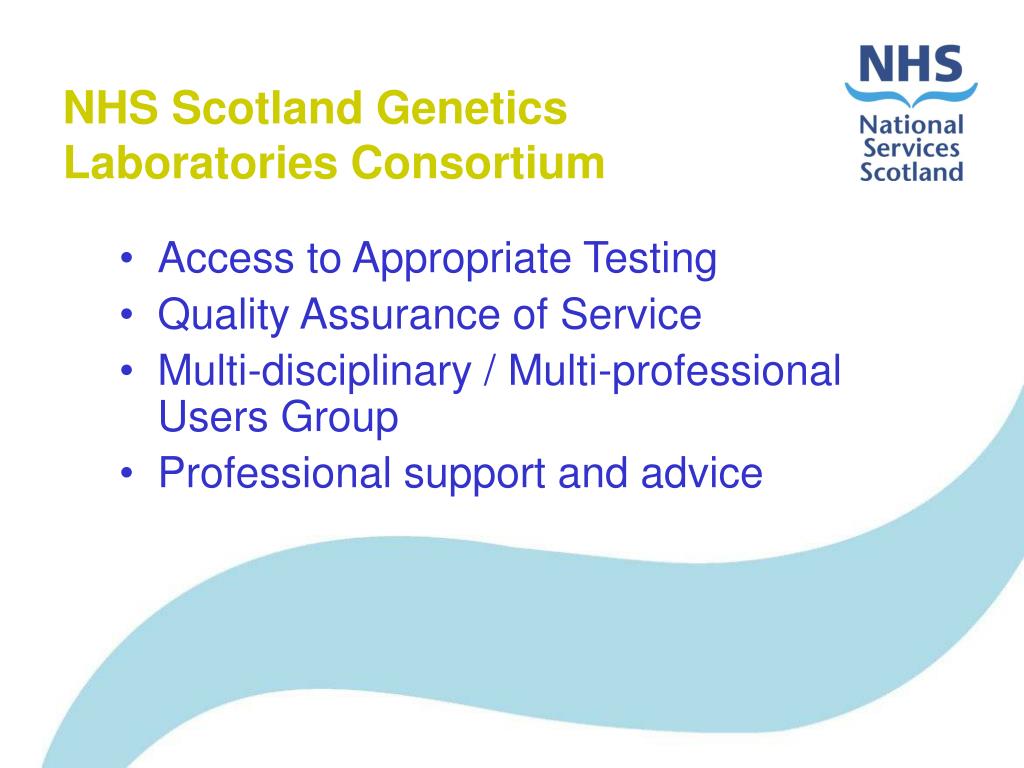 NHS Scotland Genetics Laboratories Consortium

NHS
National
Services
Scotland

• Access to Appropriate Testing
• Quality Assurance of Service
• Multi-disciplinary / Multi-professional Users Group
• Professional support and advice